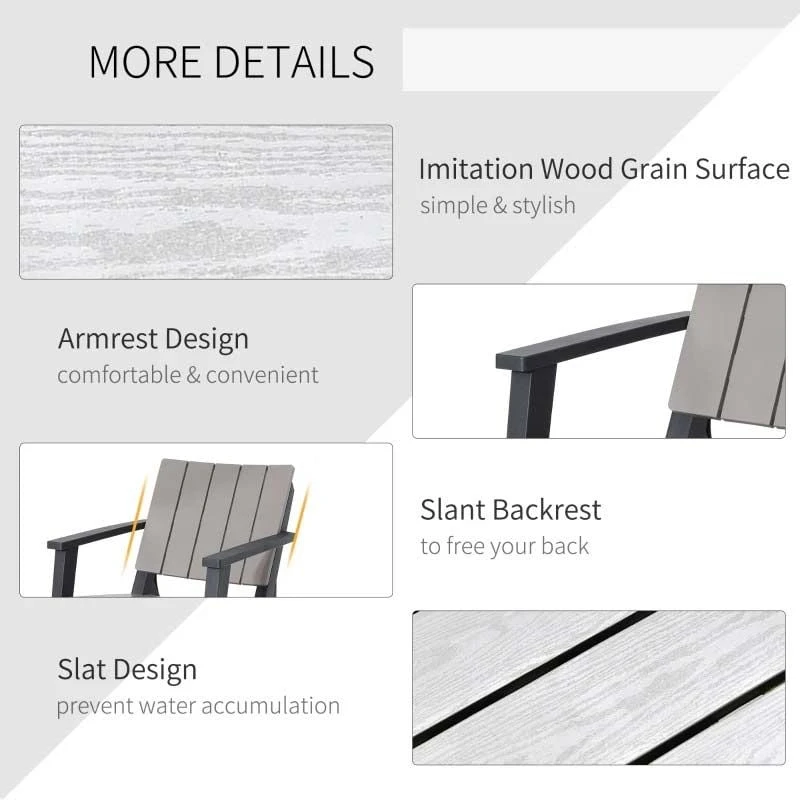 MORE DETAILS

Imitation Wood Grain Surface
simple & stylish

Armrest Design
comfortable & convenient

Slant Backrest
to free your back

Slat Design
prevent water accumulation